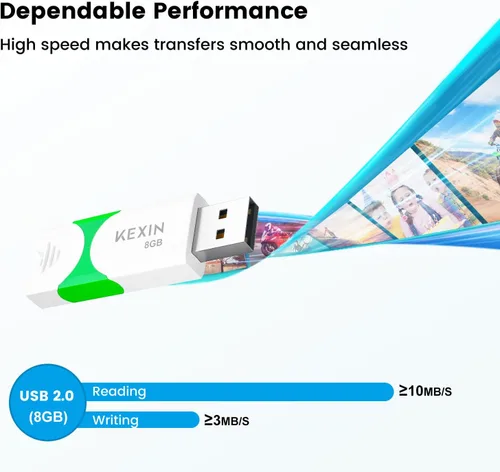 Dependable Performance

High speed makes transfers smooth and seamless

KEXIN
8GB

USB 2.0
(8GB)

Reading
≥10MB/S

Writing
≥3MB/S